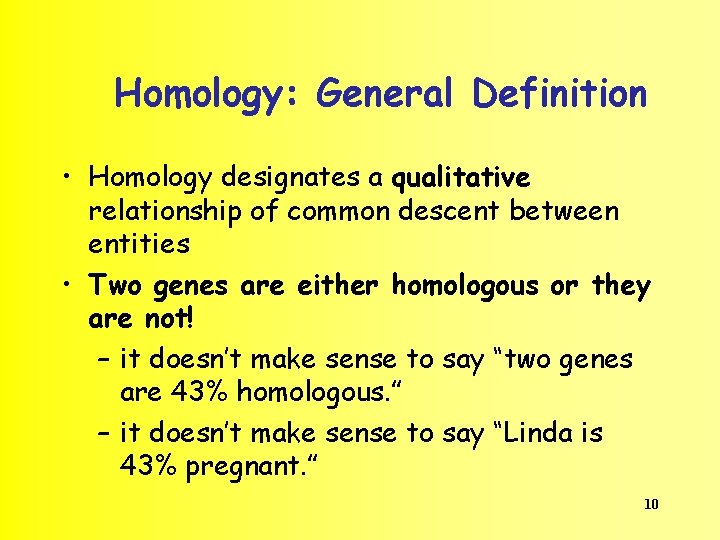 Homology: General Definition

• Homology designates a qualitative relationship of common descent between entities

• Two genes are either homologous or they are not!

– it doesn't make sense to say "two genes are 43% homologous."

– it doesn't make sense to say "Linda is 43% pregnant."

10